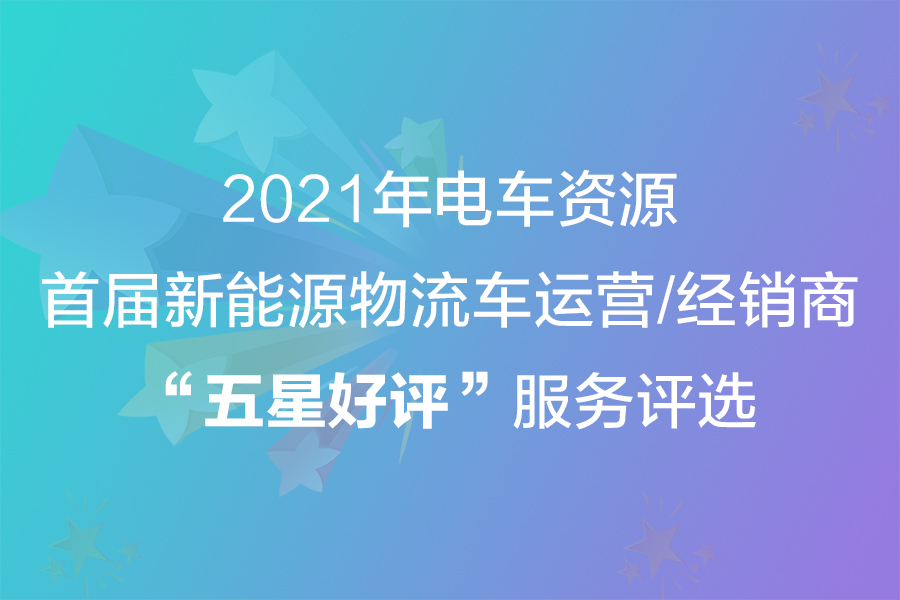 2021年电车资源
首届新能源物流车运营/经销商
“五星好评”服务评选